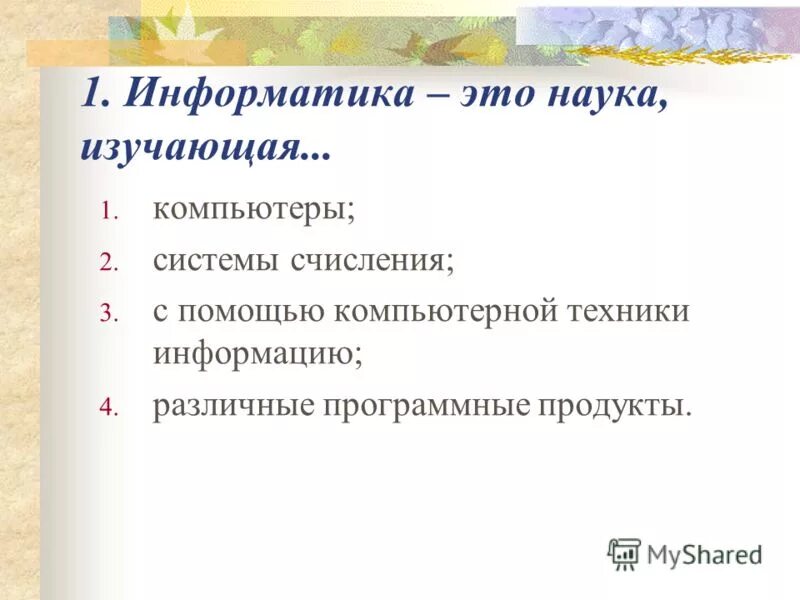 1. Информатика – это наука, изучающая...

1. компьютеры;
2. системы счисления;
3. с помощью компьютерной техники информацию;
4. различные программные продукты.

MyShared